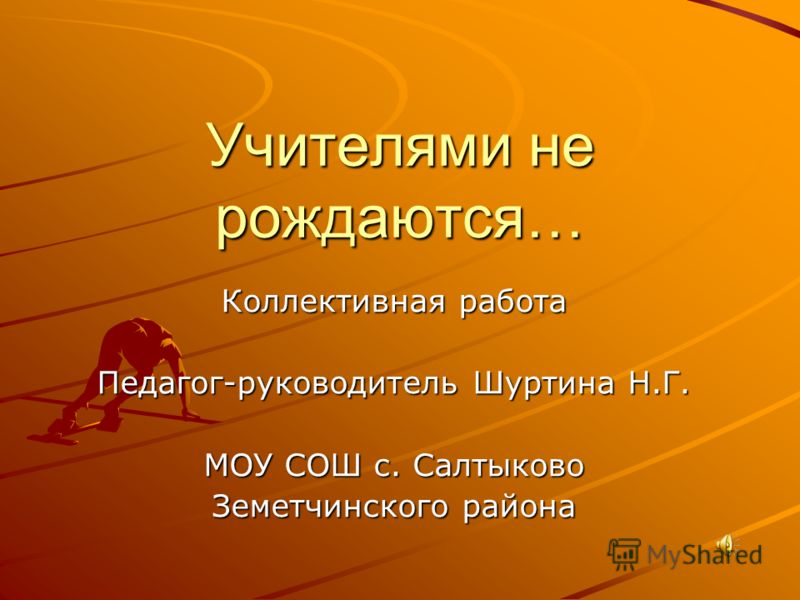 Учителями не рождаются…

Коллективная работа

Педагог-руководитель Шуртина Н.Г.

МОУ СОШ с. Салтыково Земетчинского района

MyShared